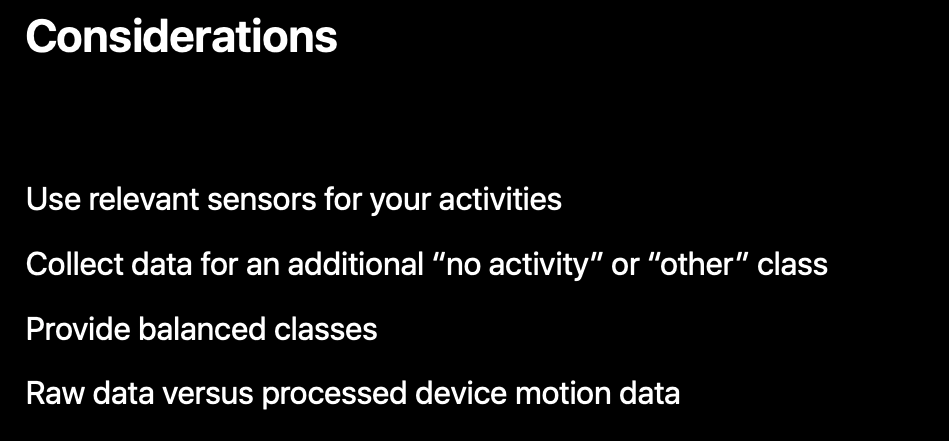 Considerations

Use relevant sensors for your activities

Collect data for an additional “no activity” or “other” class

Provide balanced classes

Raw data versus processed device motion data